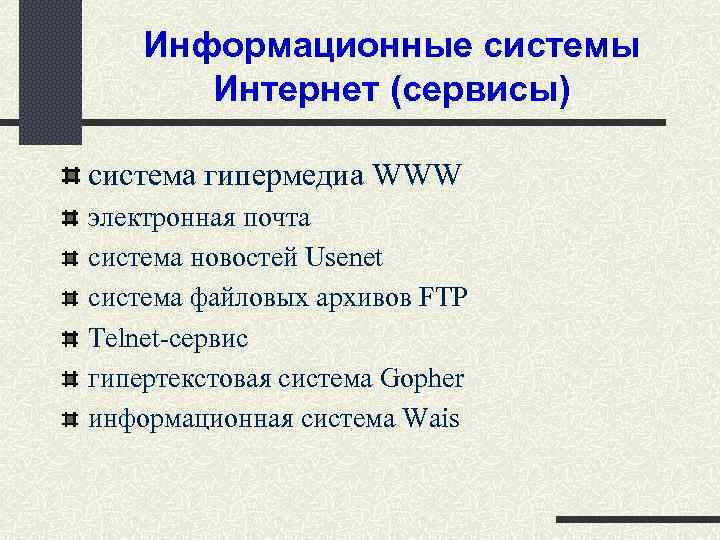 Информационные системы Интернет (сервисы)

система гипермедиа WWW

электронная почта

система новостей Usenet

система файловых архивов FTP

Telnet-сервис

гипертекстовая система Gopher

информационная система Wais